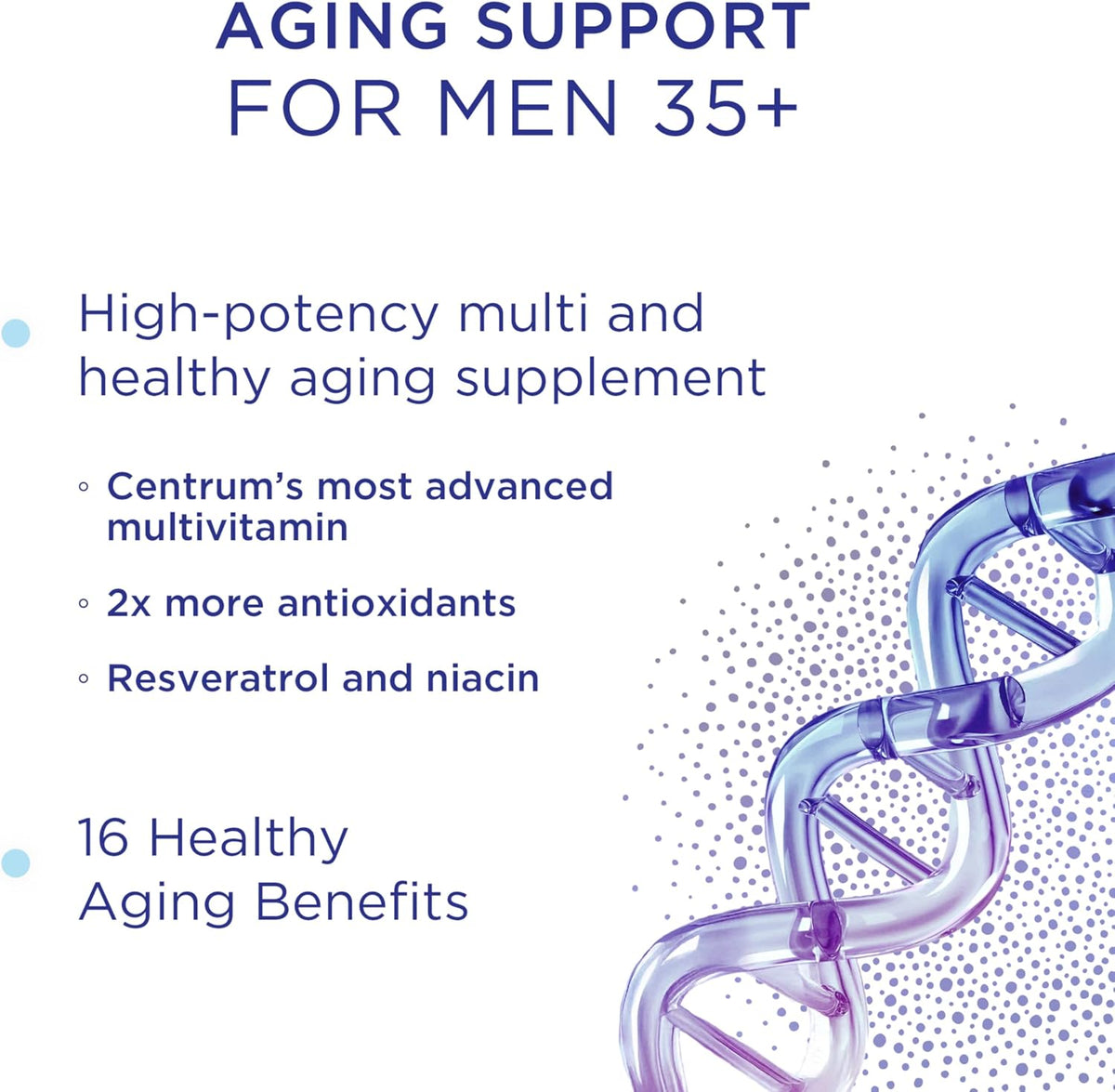 AGING SUPPORT
FOR MEN 35+

High-potency multi and healthy aging supplement

◦ Centrum's most advanced multivitamin

◦ 2x more antioxidants

◦ Resveratrol and niacin

16 Healthy Aging Benefits